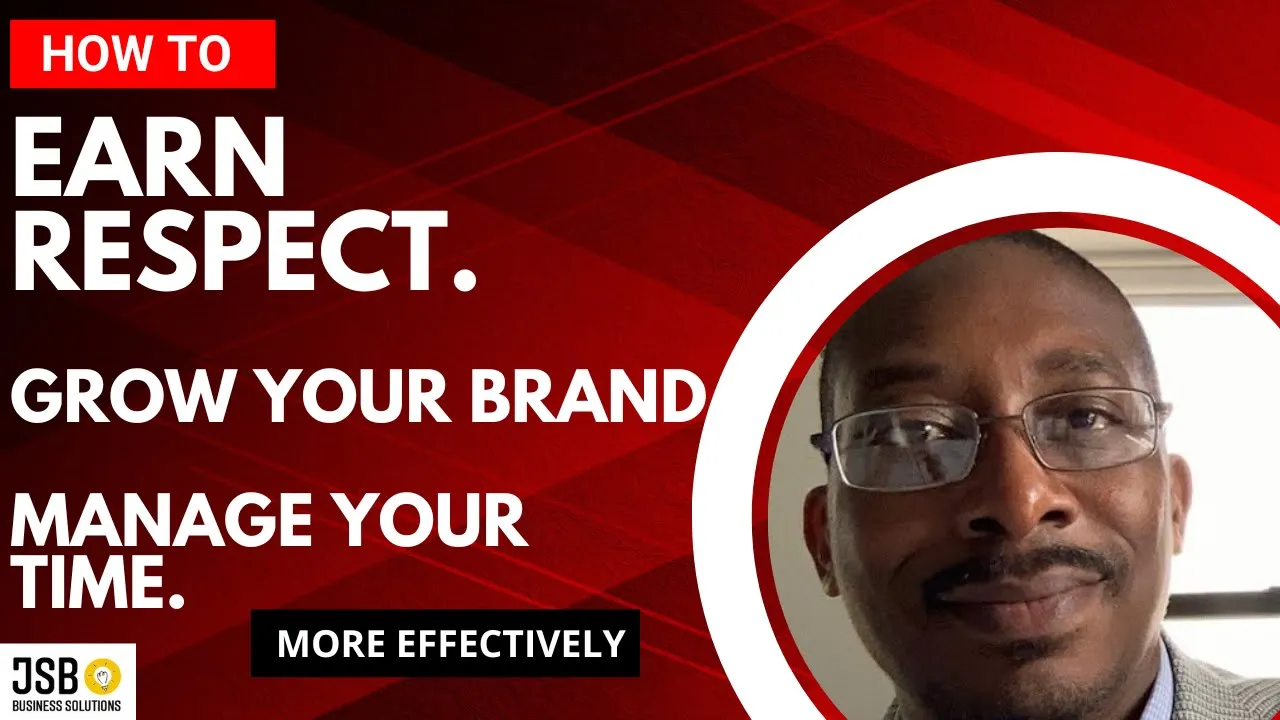 HOW TO

EARN RESPECT.

GROW YOUR BRAND

MANAGE YOUR TIME.

MORE EFFECTIVELY

JSB BUSINESS SOLUTIONS